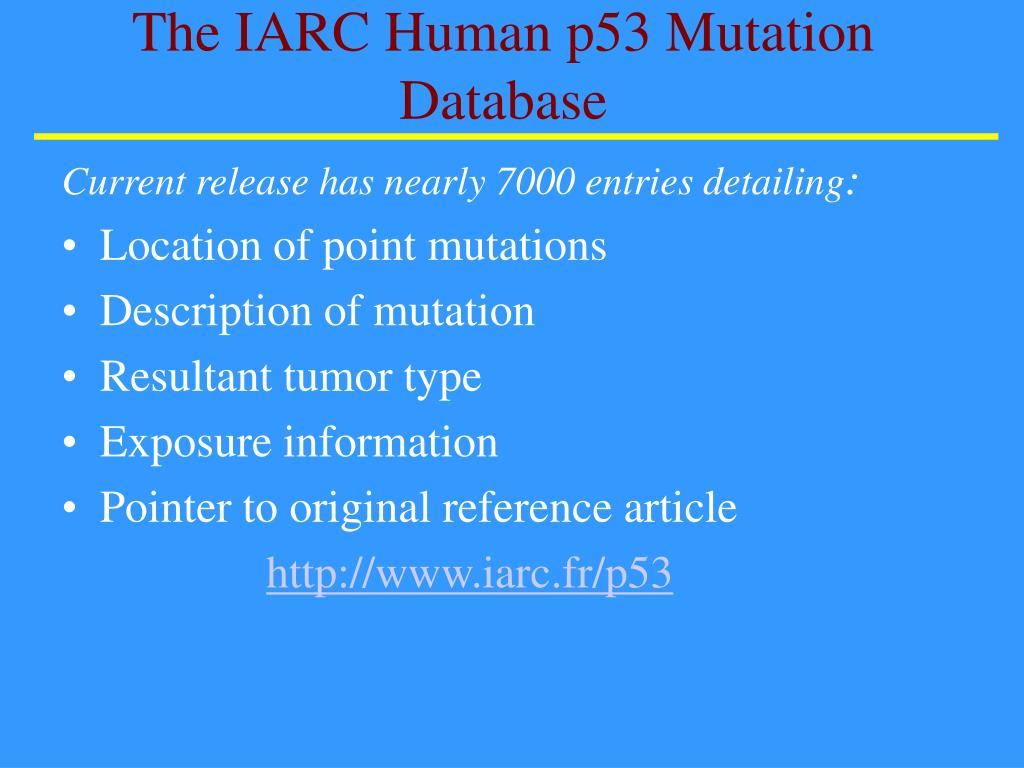 The IARC Human p53 Mutation Database

Current release has nearly 7000 entries detailing:

• Location of point mutations
• Description of mutation
• Resultant tumor type
• Exposure information
• Pointer to original reference article

http://www.iarc.fr/p53